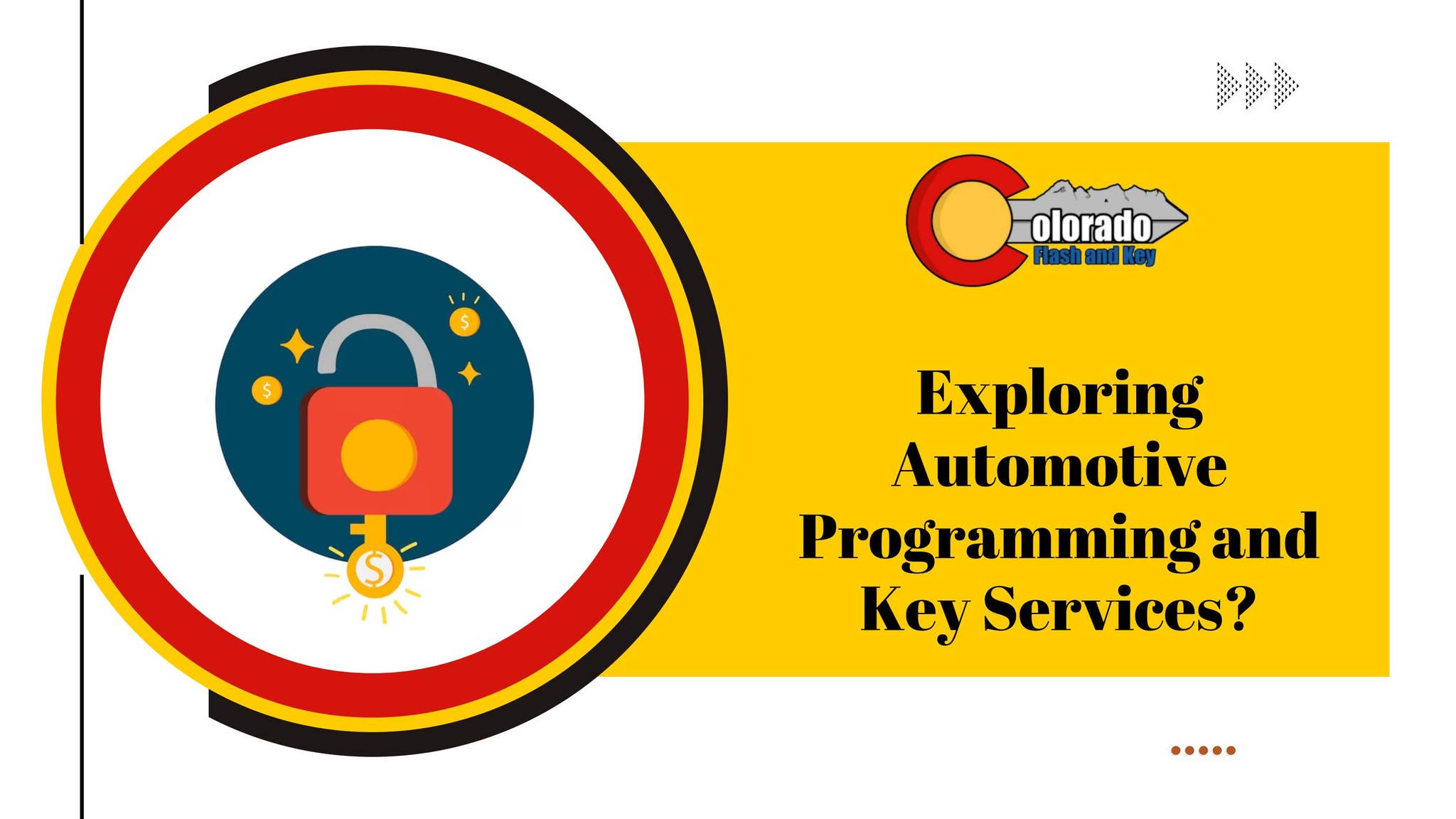 Colorado
Flash and Key

Exploring Automotive Programming and Key Services?